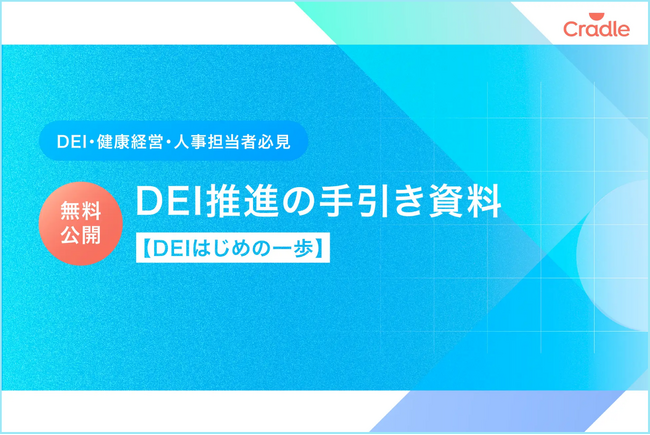 Cradle

DEI・健康経営・人事担当者必見

無料公開

DEI推進の手引き資料

【DEIはじめの一歩】